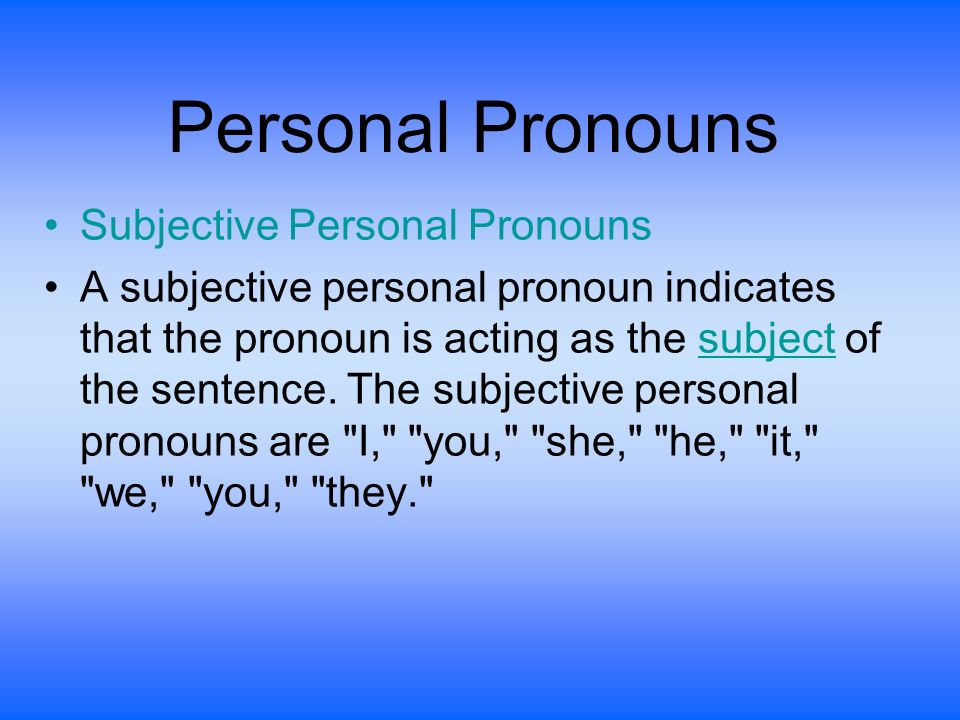 Personal Pronouns

• Subjective Personal Pronouns

• A subjective personal pronoun indicates that the pronoun is acting as the subject of the sentence. The subjective personal pronouns are "I," "you," "she," "he," "it," "we," "you," "they."